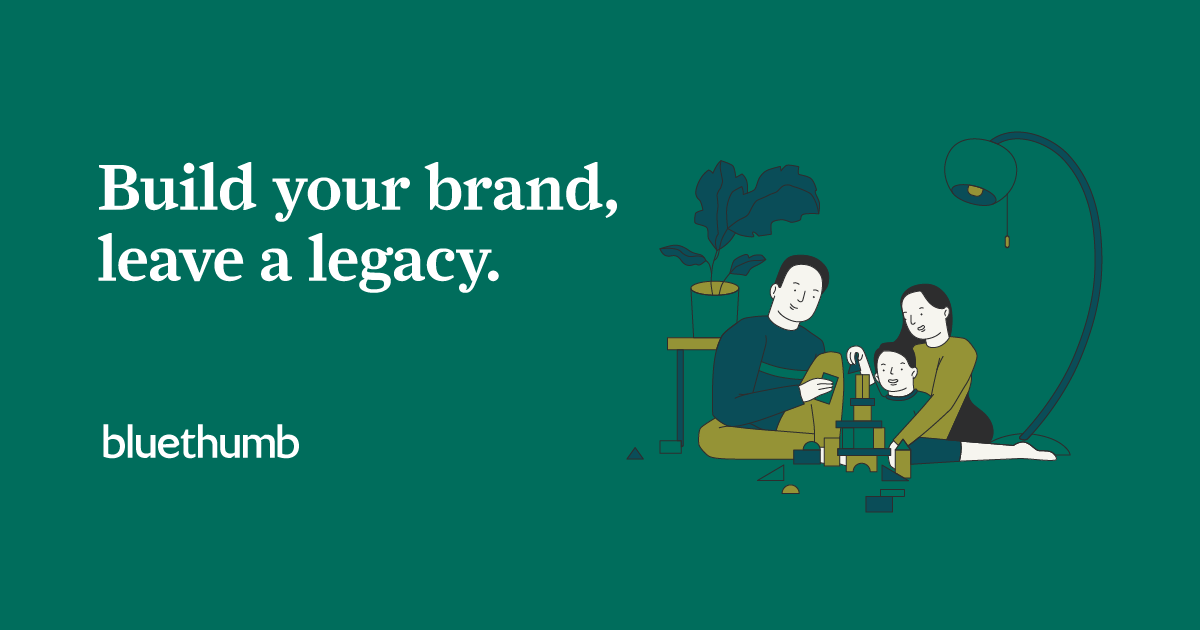 Build your brand, leave a legacy.

bluethumb